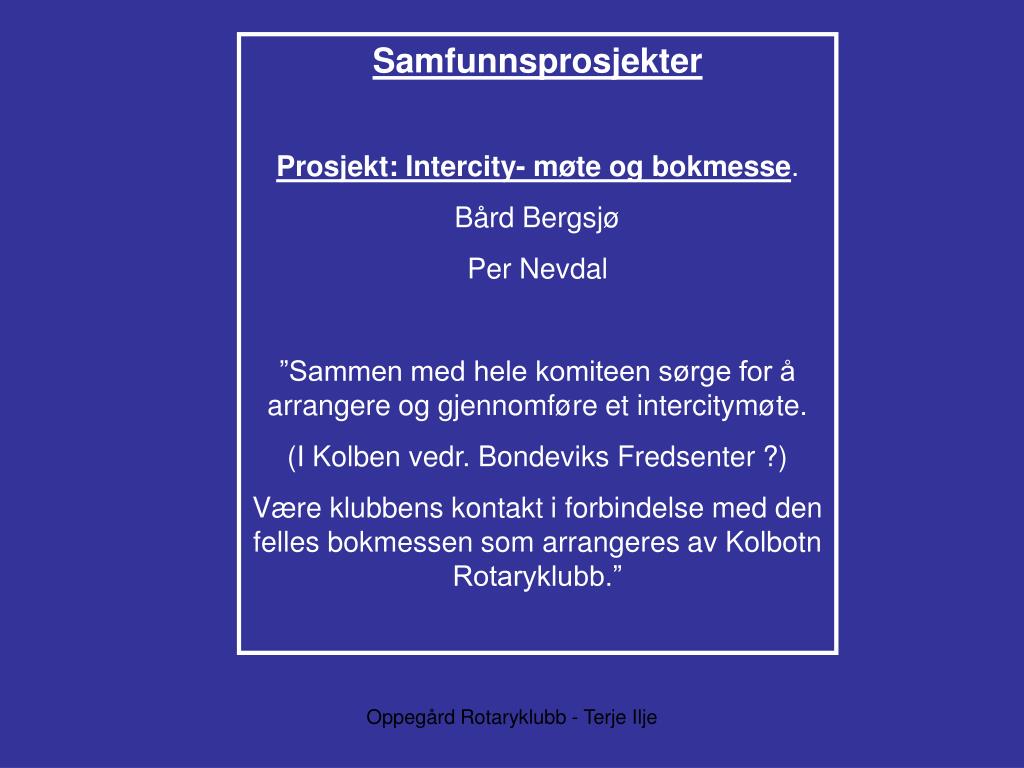 Samfunnsprosjekter

Prosjekt: Intercity- møte og bokmesse.

Bård Bergsjø

Per Nevdal

”Sammen med hele komiteen sørge for å arrangere og gjennomføre et intercitymøte.

(I Kolben vedr. Bondeviks Fredsenter ?)

Være klubbens kontakt i forbindelse med den felles bokmessen som arrangeres av Kolbotn Rotaryklubb.”

Oppegård Rotaryklubb - Terje Ilje